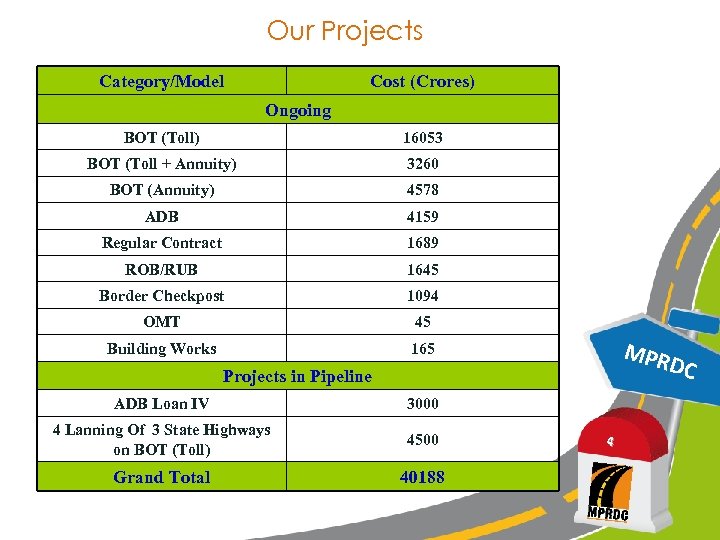 Our Projects

| Category/Model | Cost (Crores) |
|---|---|
| Ongoing | |
| BOT (Toll) | 16053 |
| BOT (Toll + Annuity) | 3260 |
| BOT (Annuity) | 4578 |
| ADB | 4159 |
| Regular Contract | 1689 |
| ROB/RUB | 1645 |
| Border Checkpost | 1094 |
| OMT | 45 |
| Building Works | 165 |
| Projects in Pipeline | |
| ADB Loan IV | 3000 |
| 4 Lanning Of 3 State Highways on BOT (Toll) | 4500 |
| Grand Total | 40188 |

MPRDC

4

MPRDC